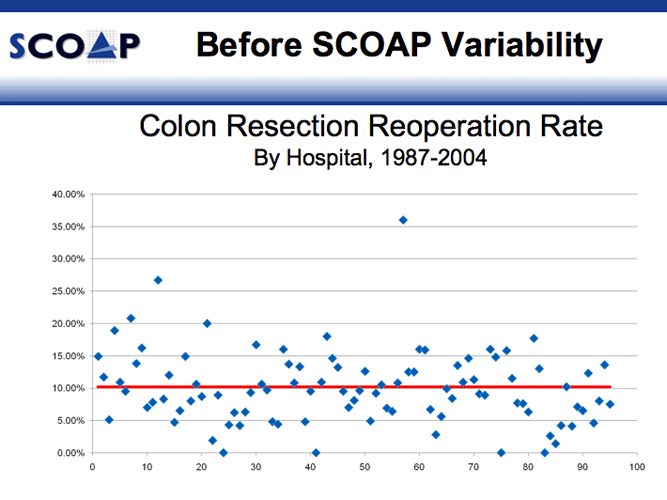 SCOAP

Before SCOAP Variability

Colon Resection Reoperation Rate
By Hospital, 1987-2004

40.00%
35.00%
30.00%
25.00%
20.00%
15.00%
10.00%
5.00%
0.00%

0 10 20 30 40 50 60 70 80 90 100